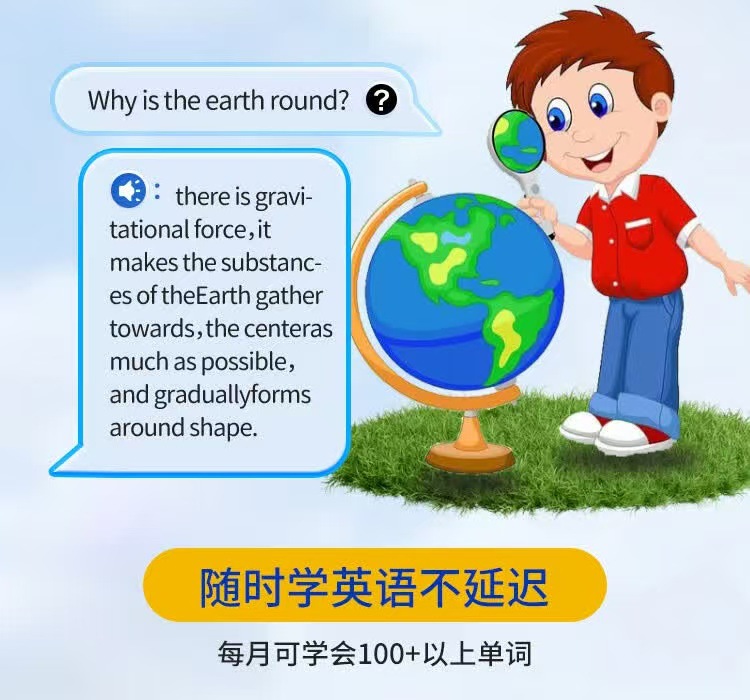 Why is the earth round? ?

: there is gravitational force,it makes the substances of theEarth gather towards,the centeras much as possible, and graduallyforms around shape.

随时学英语不延迟

每月可学会100+以上单词